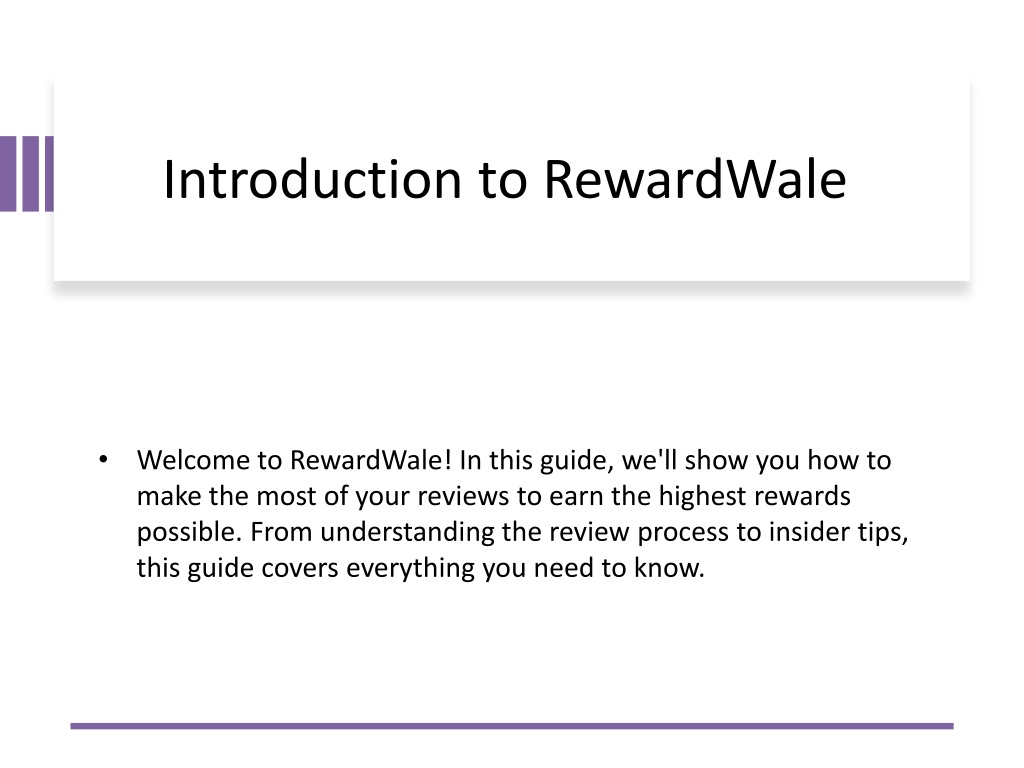 Introduction to RewardWale

• Welcome to RewardWale! In this guide, we'll show you how to make the most of your reviews to earn the highest rewards possible. From understanding the review process to insider tips, this guide covers everything you need to know.